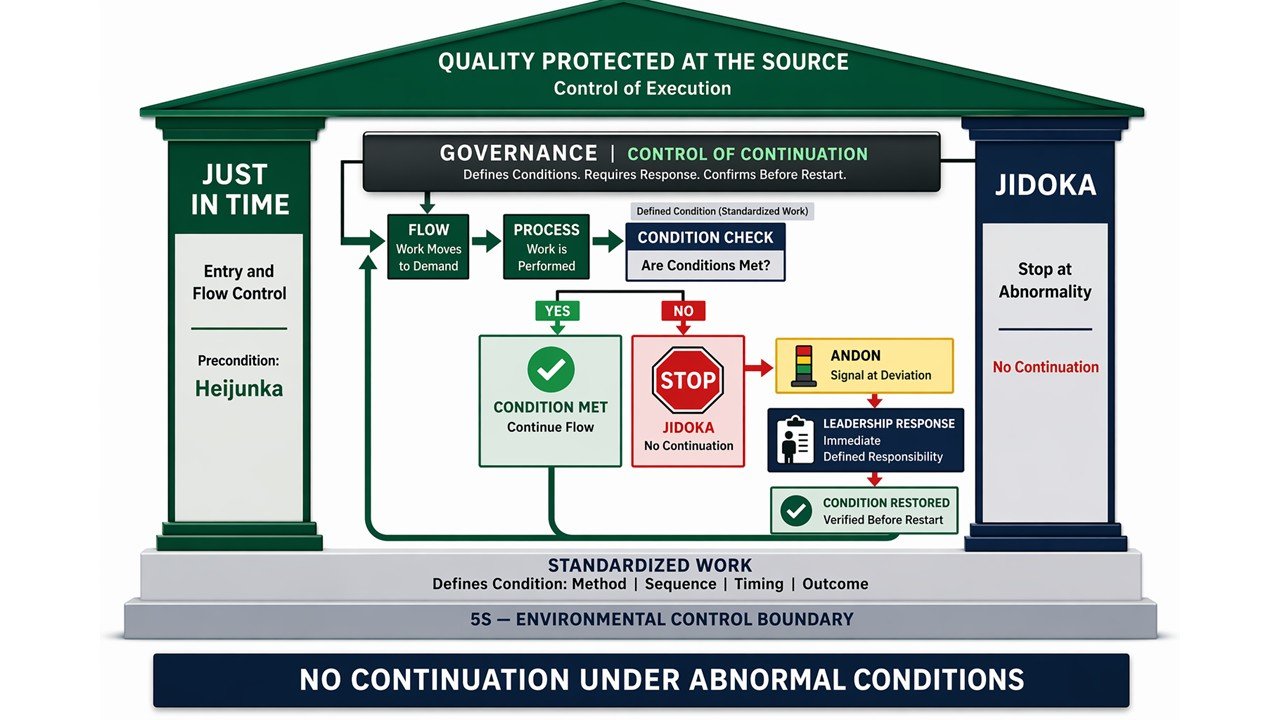 QUALITY PROTECTED AT THE SOURCE
Control of Execution

JUST IN TIME

Entry and Flow Control

Precondition:
Heijunka

GOVERNANCE | CONTROL OF CONTINUATION
Defines Conditions. Requires Response. Confirms Before Restart.

FLOW
Work Moves to Demand

PROCESS
Work is Performed

Defined Condition (Standardized Work)

CONDITION CHECK
Are Conditions Met?

YES

NO

CONDITION MET
Continue Flow

STOP

JIDOKA
No Continuation

ANDON
Signal at Deviation

LEADERSHIP RESPONSE
Immediate
Defined Responsibility

CONDITION RESTORED
Verified Before Restart

JIDOKA

Stop at Abnormality

No Continuation

STANDARDIZED WORK
Defines Condition: Method | Sequence | Timing | Outcome

5S — ENVIRONMENTAL CONTROL BOUNDARY

NO CONTINUATION UNDER ABNORMAL CONDITIONS